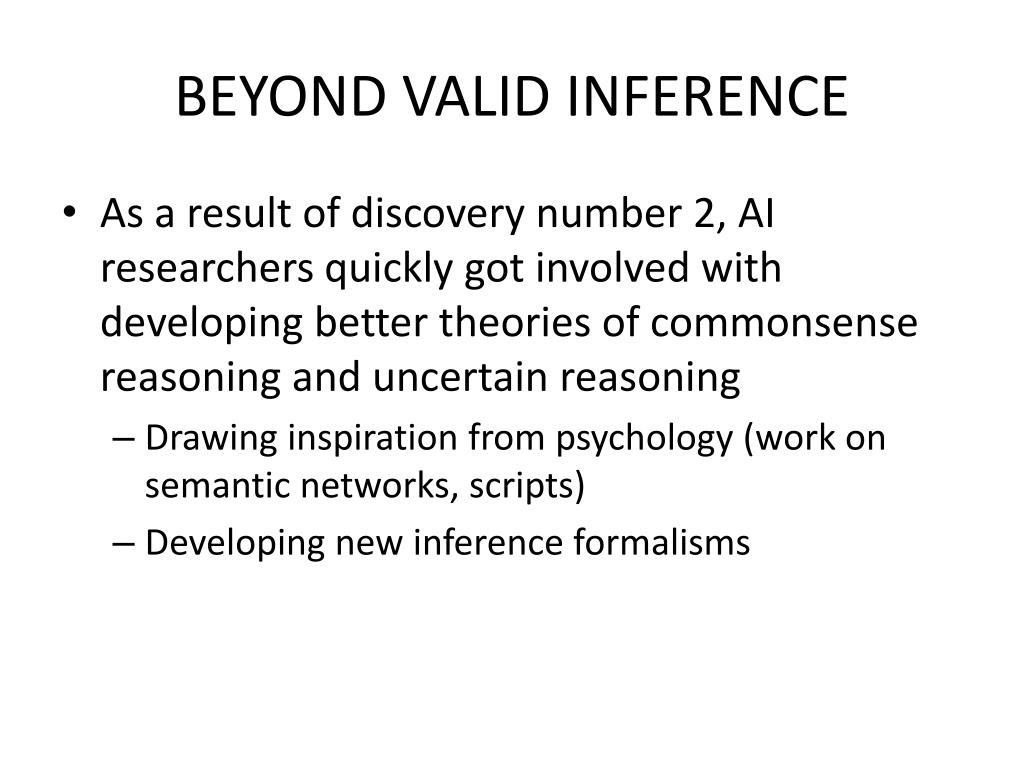 BEYOND VALID INFERENCE

• As a result of discovery number 2, AI researchers quickly got involved with developing better theories of commonsense reasoning and uncertain reasoning

– Drawing inspiration from psychology (work on semantic networks, scripts)

– Developing new inference formalisms